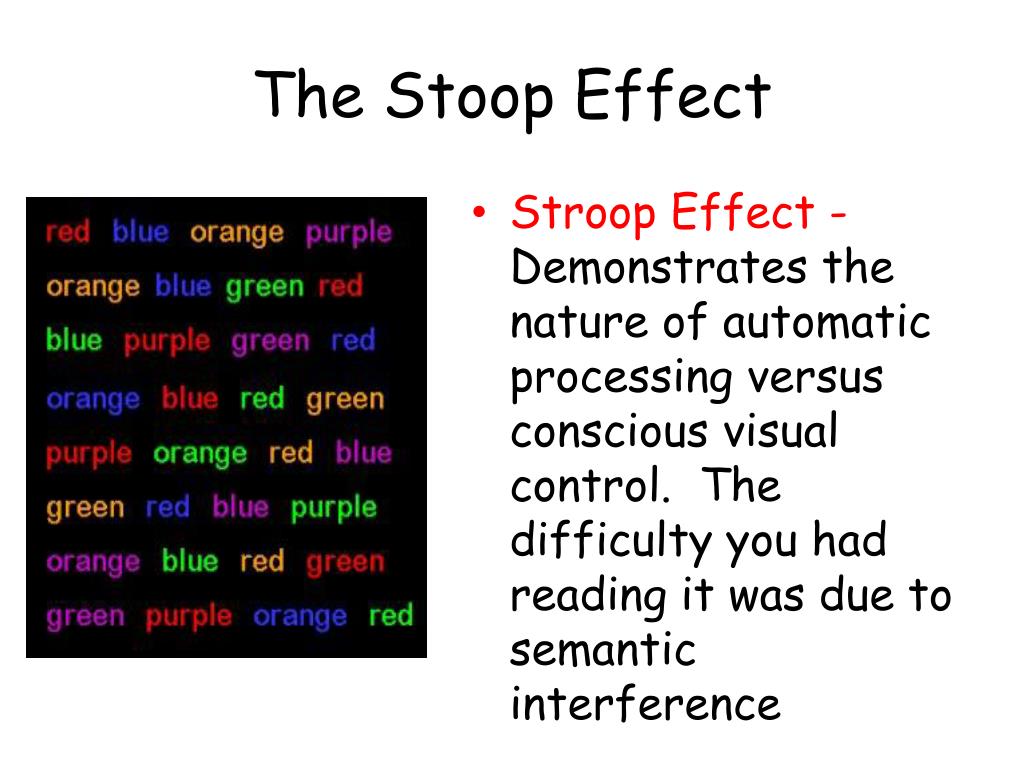 The Stoop Effect

red blue orange purple
orange blue green red
blue purple green red
orange blue red green
purple orange red blue
green red blue purple
orange blue red green
green purple orange red

• Stroop Effect - Demonstrates the nature of automatic processing versus conscious visual control. The difficulty you had reading it was due to semantic interference